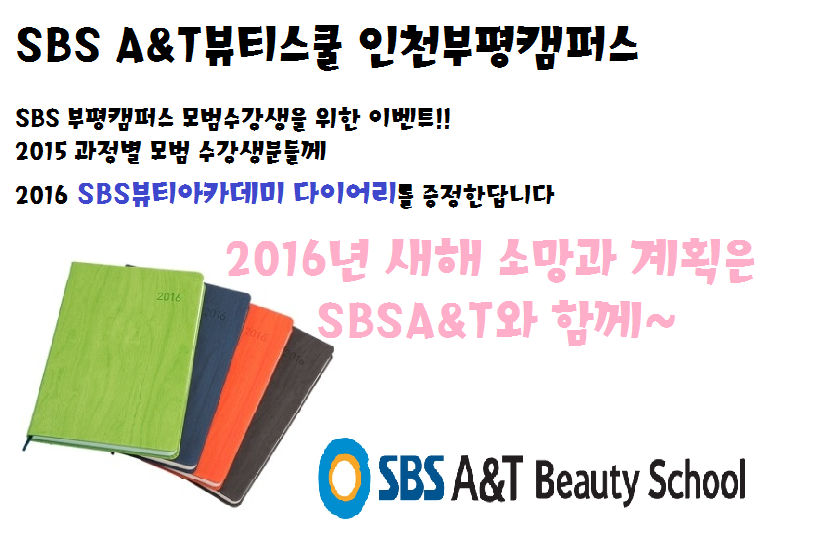 SBS A&T뷰티스쿨 인천부평캠퍼스

SBS 부평캠퍼스 모범수강생을 위한 이벤트!!
2015 과정별 모범 수강생분들께

2016 SBS뷰티아카데미 다이어리를 증정한답니다

2016년 새해 소망과 계획은
SBSA&T와 함께~

2016

2016

2016

2016

SBS A&T Beauty School